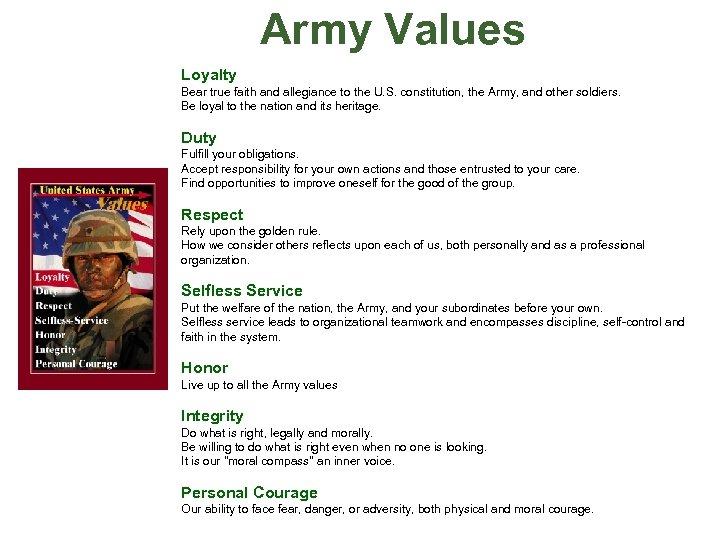 Army Values

United States Army
Values

Loyalty
Duty
Respect
Selfless-Service
Honor
Integrity
Personal Courage

Loyalty
Bear true faith and allegiance to the U.S. constitution, the Army, and other soldiers.
Be loyal to the nation and its heritage.

Duty
Fulfill your obligations.
Accept responsibility for your own actions and those entrusted to your care.
Find opportunities to improve oneself for the good of the group.

Respect
Rely upon the golden rule.
How we consider others reflects upon each of us, both personally and as a professional organization.

Selfless Service
Put the welfare of the nation, the Army, and your subordinates before your own.
Selfless service leads to organizational teamwork and encompasses discipline, self-control and faith in the system.

Honor
Live up to all the Army values

Integrity
Do what is right, legally and morally.
Be willing to do what is right even when no one is looking.
It is our "moral compass" an inner voice.

Personal Courage
Our ability to face fear, danger, or adversity, both physical and moral courage.